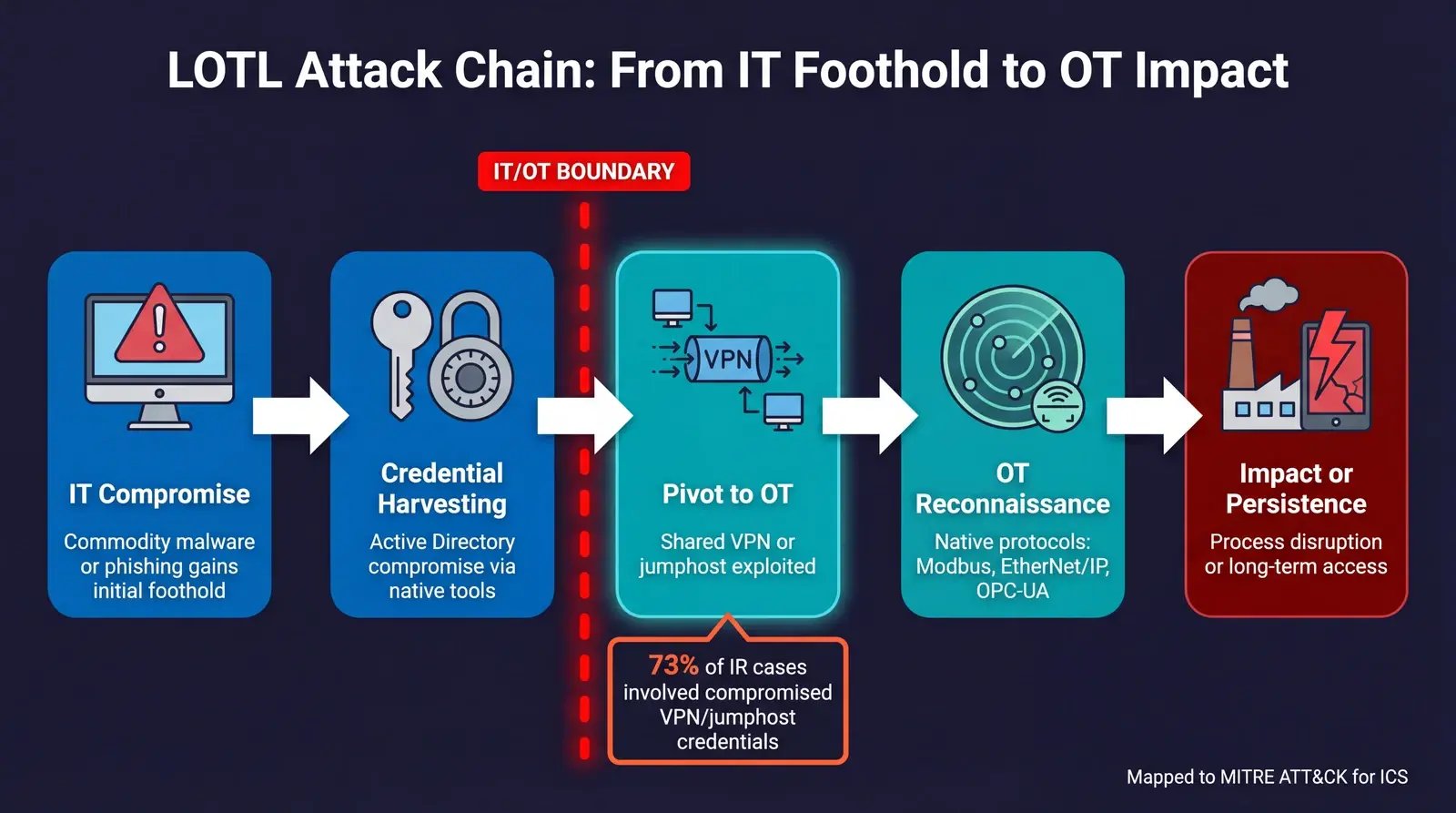 LOTL Attack Chain: From IT Foothold to OT Impact

IT/OT BOUNDARY

IT Compromise
Commodity malware or phishing gains initial foothold

Credential Harvesting
Active Directory compromise via native tools

VPN

Pivot to OT
Shared VPN or jumphost exploited

OT Reconnaissance
Native protocols: Modbus, EtherNet/IP, OPC-UA

Impact or Persistence
Process disruption or long-term access

73% of IR cases involved compromised VPN/jumphost credentials

Mapped to MITRE ATT&CK for ICS